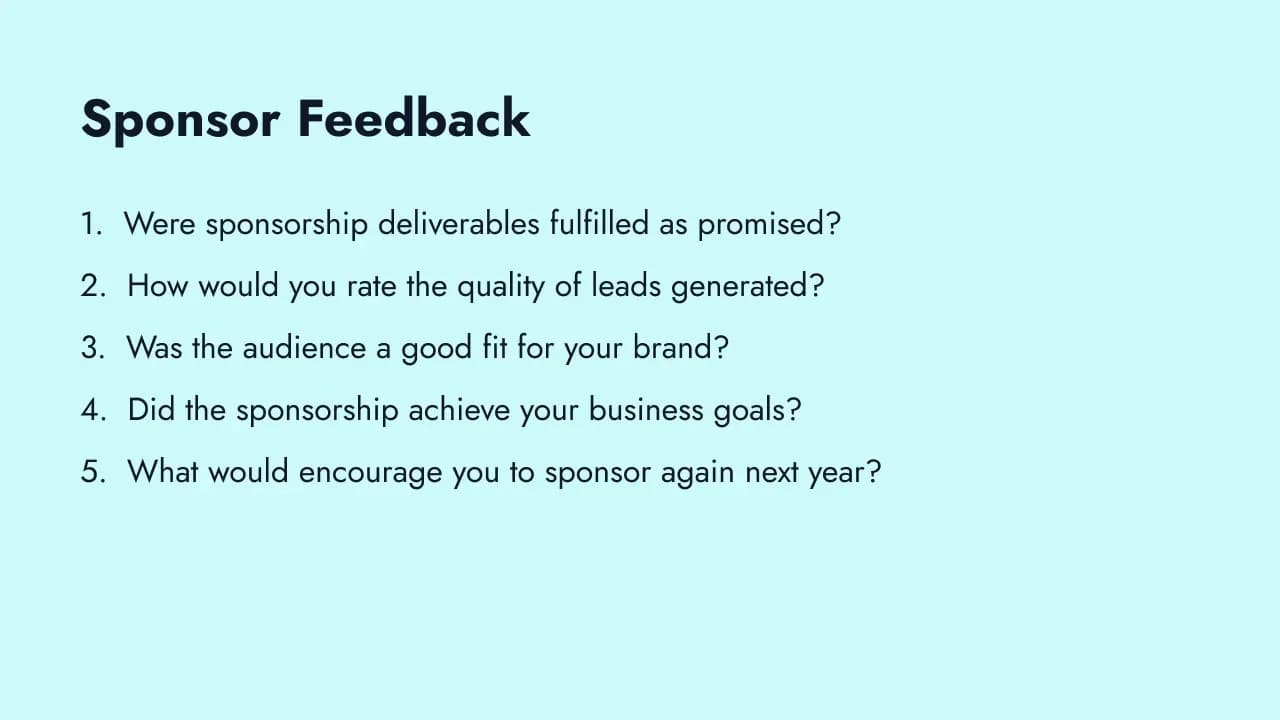 Sponsor Feedback

1. Were sponsorship deliverables fulfilled as promised?
2. How would you rate the quality of leads generated?
3. Was the audience a good fit for your brand?
4. Did the sponsorship achieve your business goals?
5. What would encourage you to sponsor again next year?